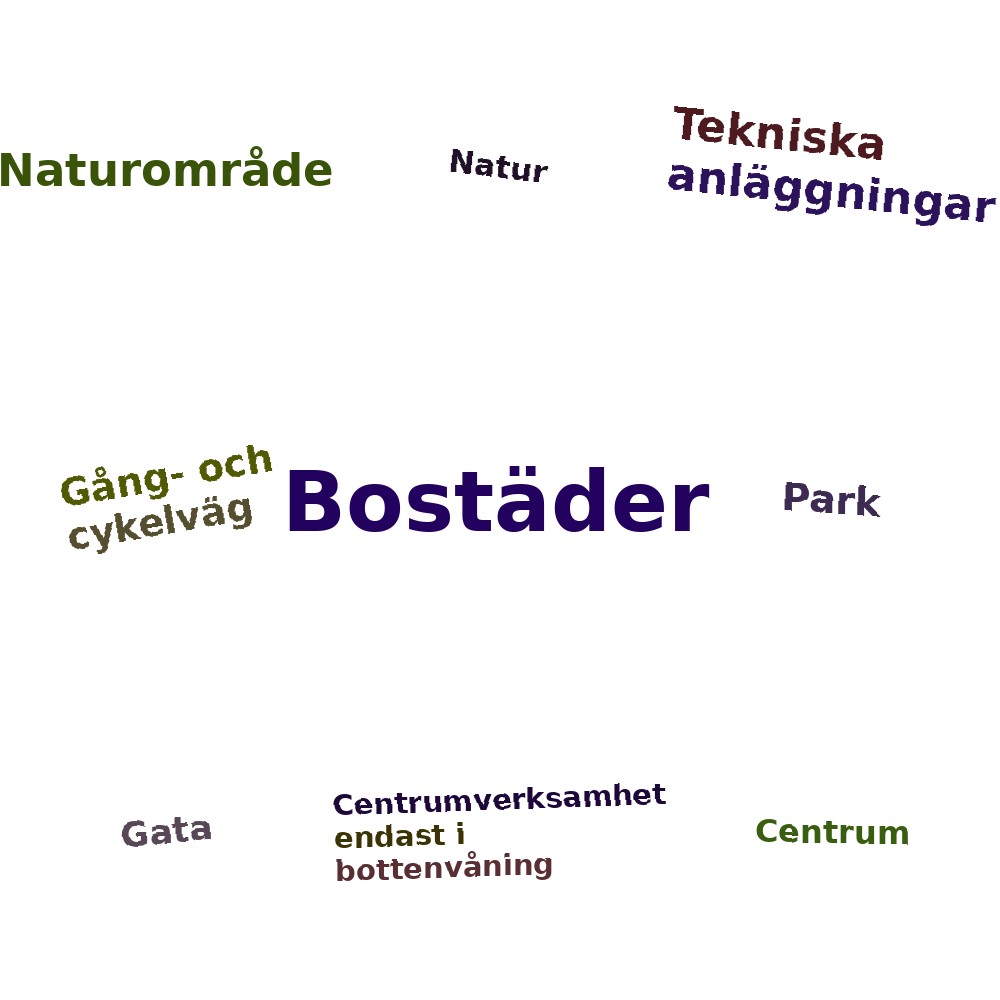 Naturområde

Natur

Tekniska anläggningar

Gång- och cykelväg

Bostäder

Park

Gata

Centrumverksamhet endast i bottenvåning

Centrum